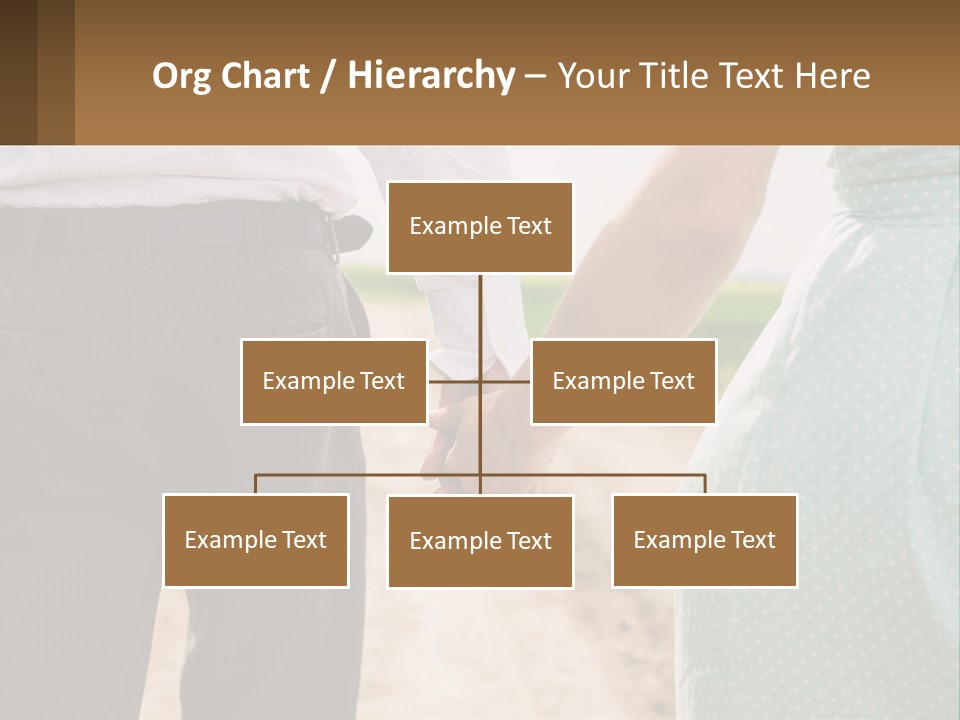 Org Chart / Hierarchy – Your Title Text Here

Example Text

Example Text

Example Text

Example Text

Example Text

Example Text